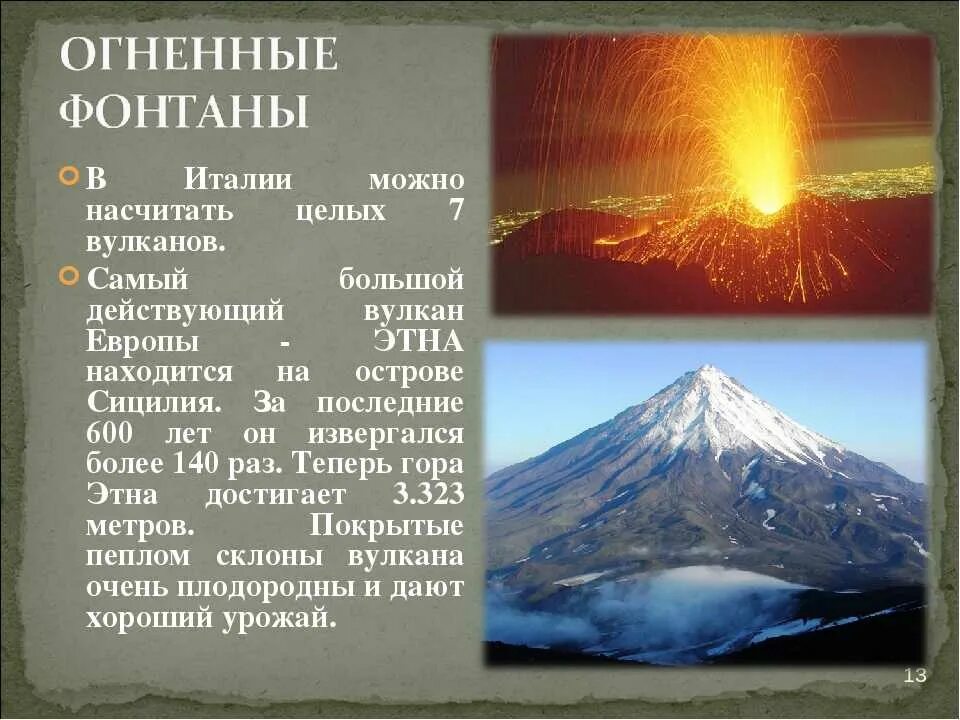 ОГНЕННЫЕ ФОНТАНЫ

В Италии можно насчитать целых 7 вулканов.

Самый большой действующий вулкан Европы - ЭТНА находится на острове Сицилия. За последние 600 лет он извергался более 140 раз. Теперь гора Этна достигает 3.323 метров. Покрытые пеплом склоны вулкана очень плодородны и дают хороший урожай.

13